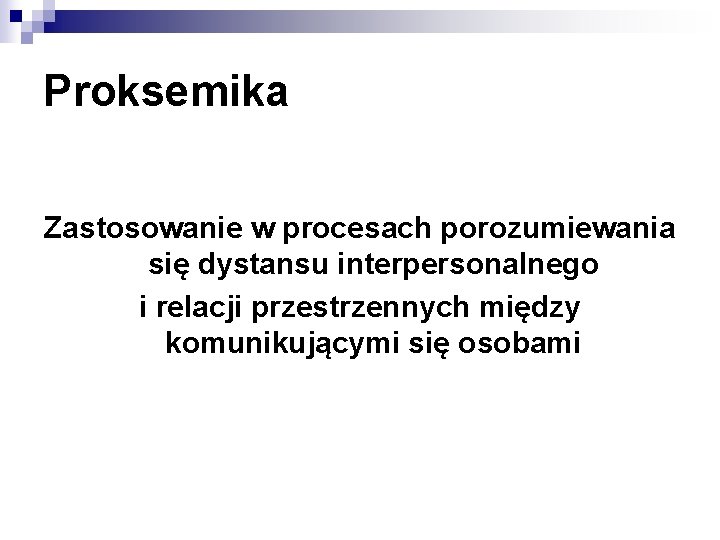 Proksemika

Zastosowanie w procesach porozumiewania się dystansu interpersonalnego i relacji przestrzennych między komunikującymi się osobami